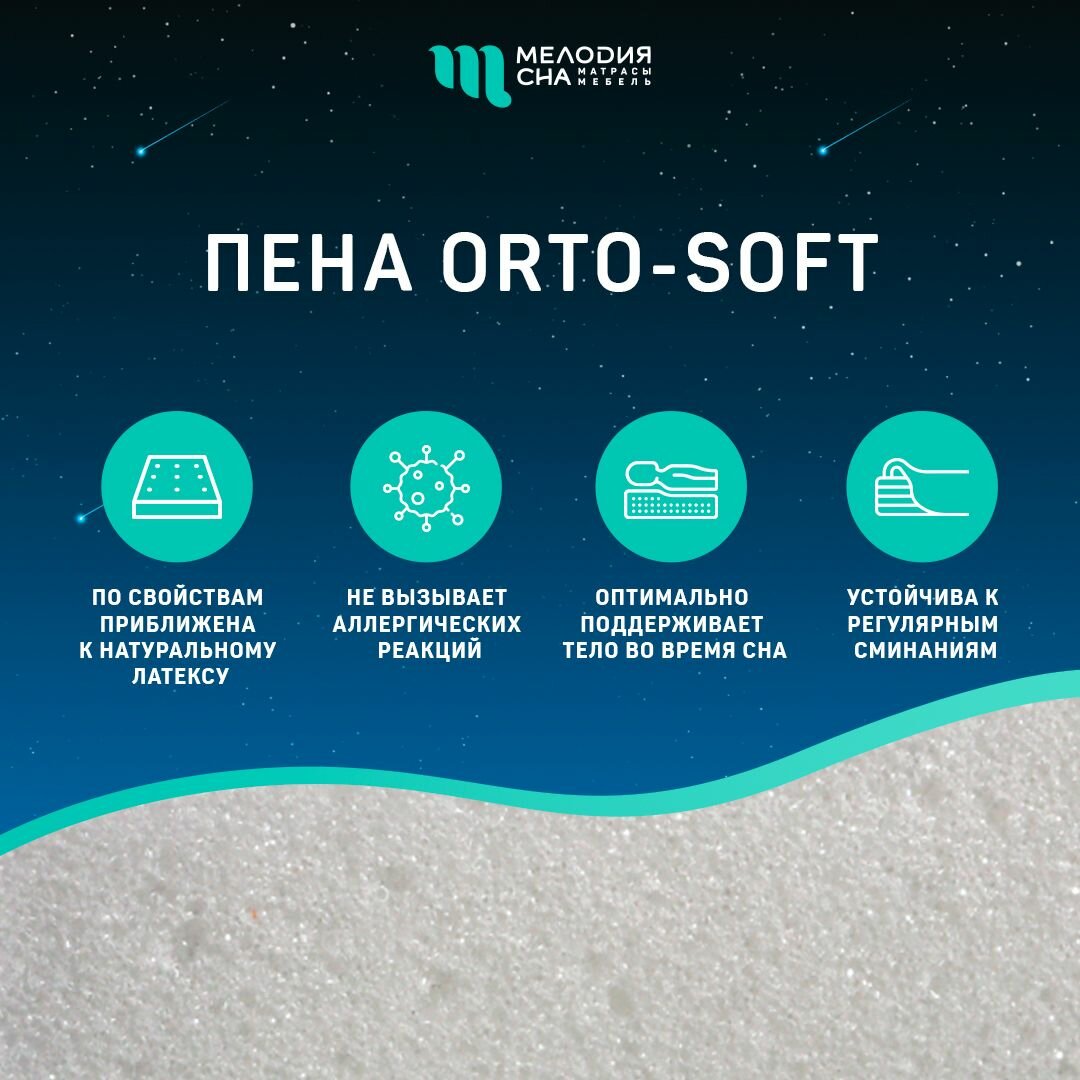 МЕЛОДИЯ СНА МАТРАСЫ МЕБЕЛЬ

ПЕНА ORTO-SOFT

ПО СВОЙСТВАМ ПРИБЛИЖЕНА К НАТУРАЛЬНОМУ ЛАТЕКСУ

НЕ ВЫЗЫВАЕТ АЛЛЕРГИЧЕСКИХ РЕАКЦИЙ

ОПТИМАЛЬНО ПОДДЕРЖИВАЕТ ТЕЛО ВО ВРЕМЯ СНА

УСТОЙЧИВА К РЕГУЛЯРНЫМ СМИНАНИЯМ